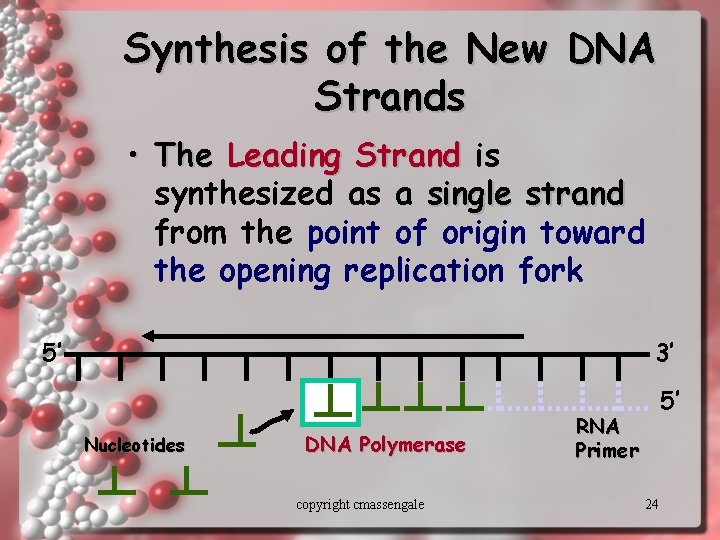 Synthesis of the New DNA Strands

• The Leading Strand is synthesized as a single strand from the point of origin toward the opening replication fork

5'

3'

5'

Nucleotides

DNA Polymerase

RNA Primer

copyright cmassengale

24